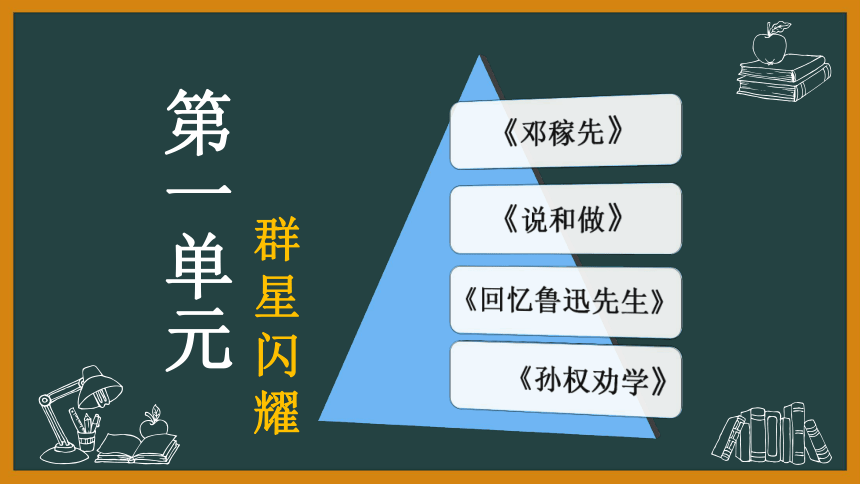 第一单元

群星闪耀

《邓稼先》

《说和做》

《回忆鲁迅先生》

《孙权劝学》